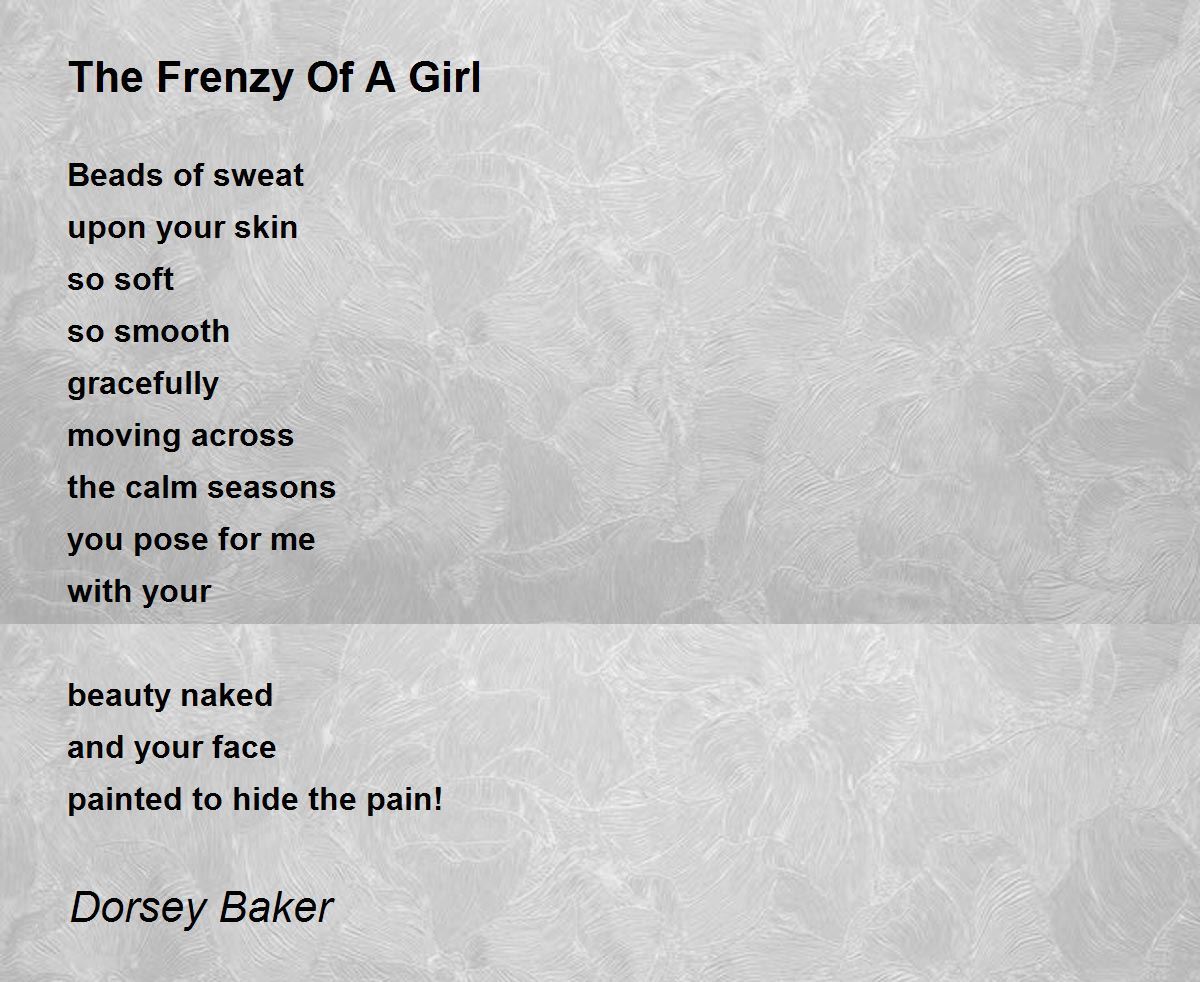 The Frenzy Of A Girl

Beads of sweat
upon your skin
so soft
so smooth
gracefully
moving across
the calm seasons
you pose for me
with your

beauty naked
and your face
painted to hide the pain!

Dorsey Baker